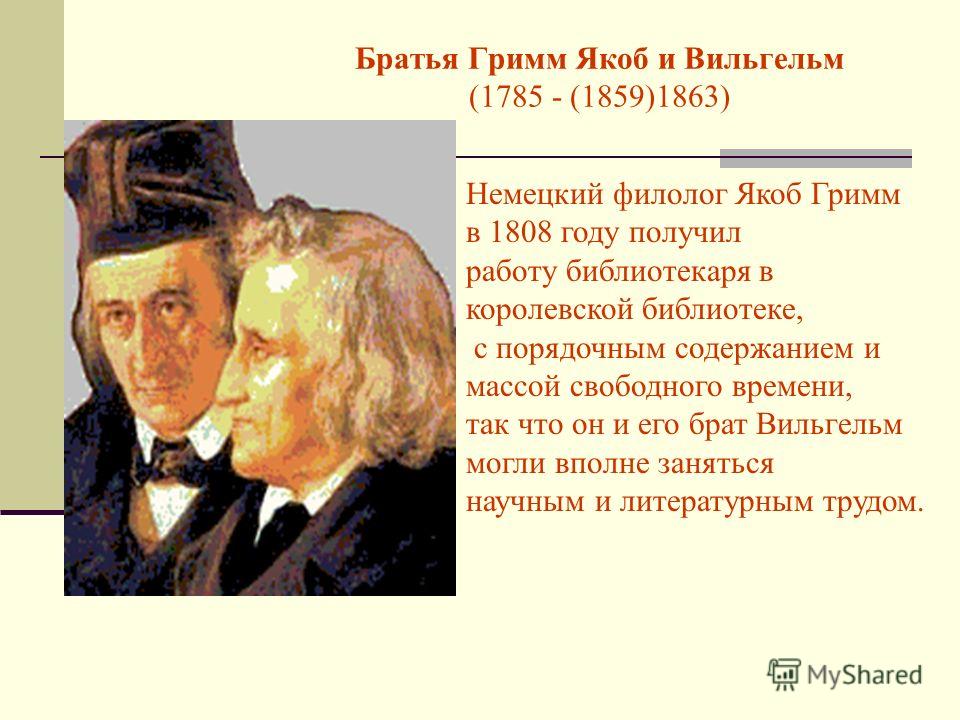 Братья Гримм Якоб и Вильгельм
(1785 - (1859)1863)

Немецкий филолог Якоб Гримм в 1808 году получил работу библиотекаря в королевской библиотеке, с порядочным содержанием и массой свободного времени, так что он и его брат Вильгельм могли вполне заняться научным и литературным трудом.

MyShared